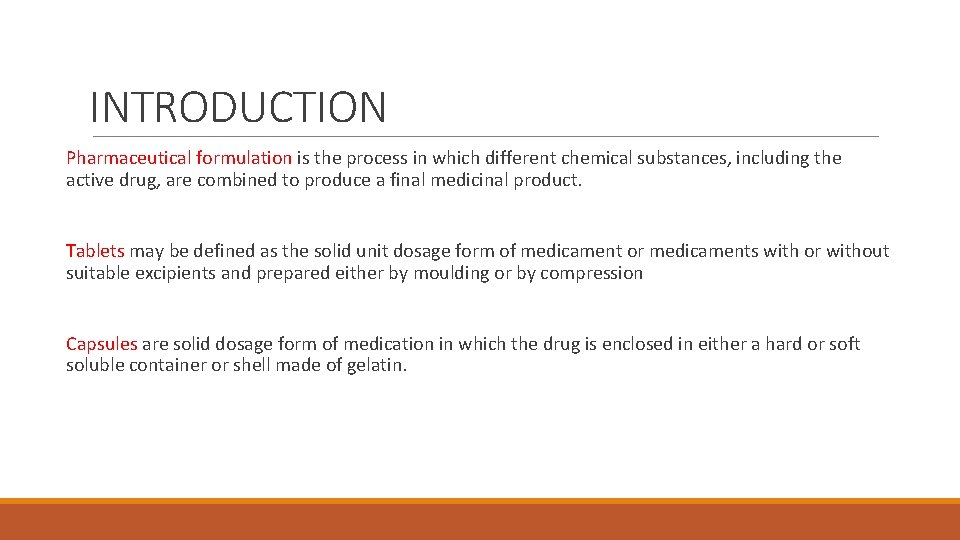 INTRODUCTION

Pharmaceutical formulation is the process in which different chemical substances, including the active drug, are combined to produce a final medicinal product.

Tablets may be defined as the solid unit dosage form of medicament or medicaments with or without suitable excipients and prepared either by moulding or by compression

Capsules are solid dosage form of medication in which the drug is enclosed in either a hard or soft soluble container or shell made of gelatin.